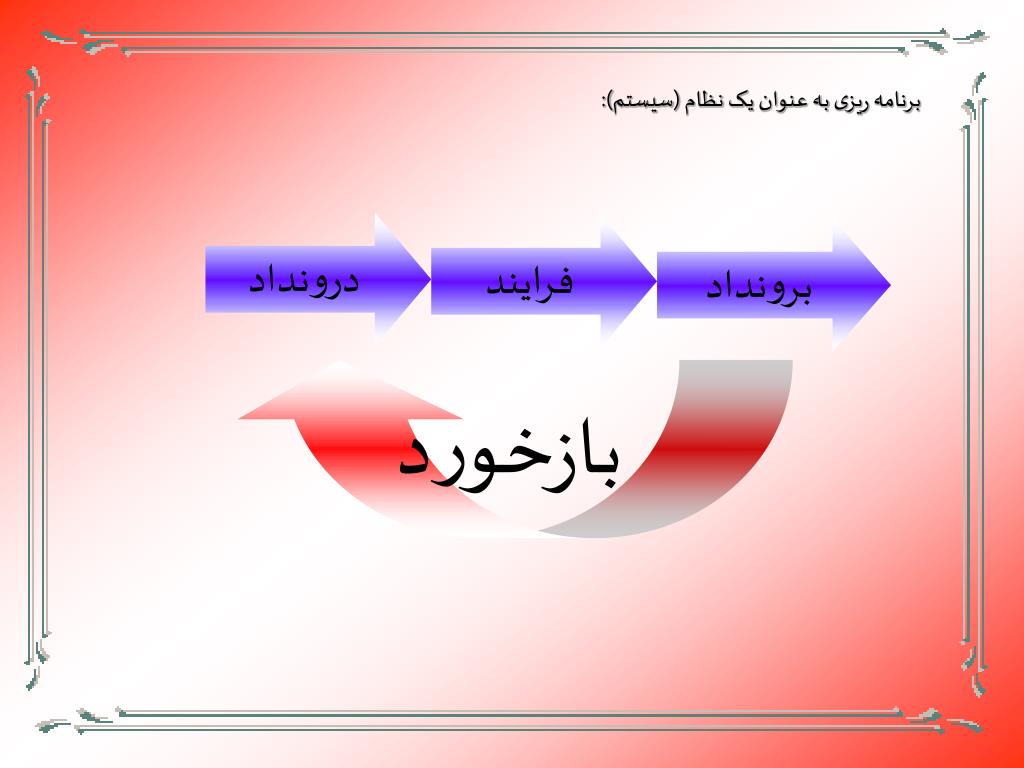 برنامه ریزی به عنوان یک نظام (سیستم):

درونداد
فرایند
برونداد

بازخورد